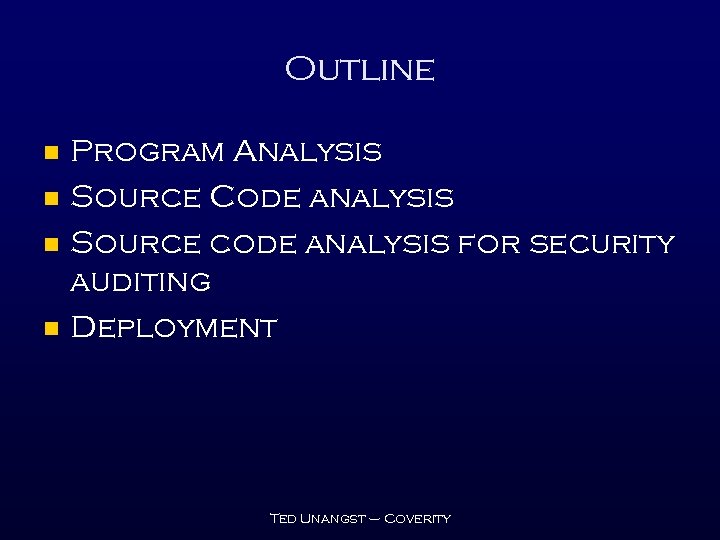 Outline

- Program Analysis
- Source Code analysis
- Source code analysis for security auditing
- Deployment

Ted Unangst – Coverity